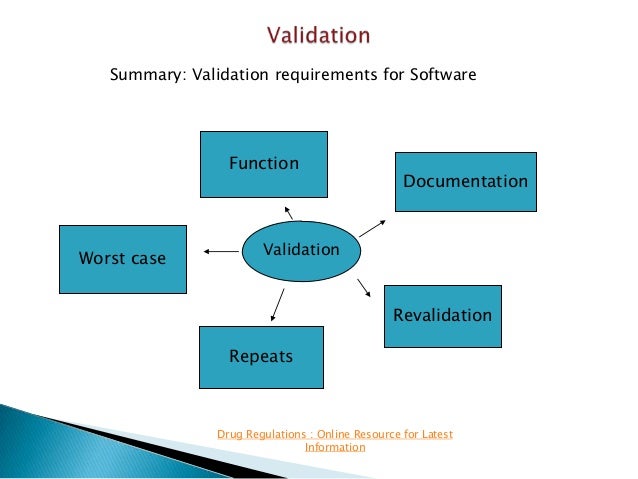 Validation

Summary: Validation requirements for Software

Function

Documentation

Worst case

Validation

Revalidation

Repeats

Drug Regulations : Online Resource for Latest Information